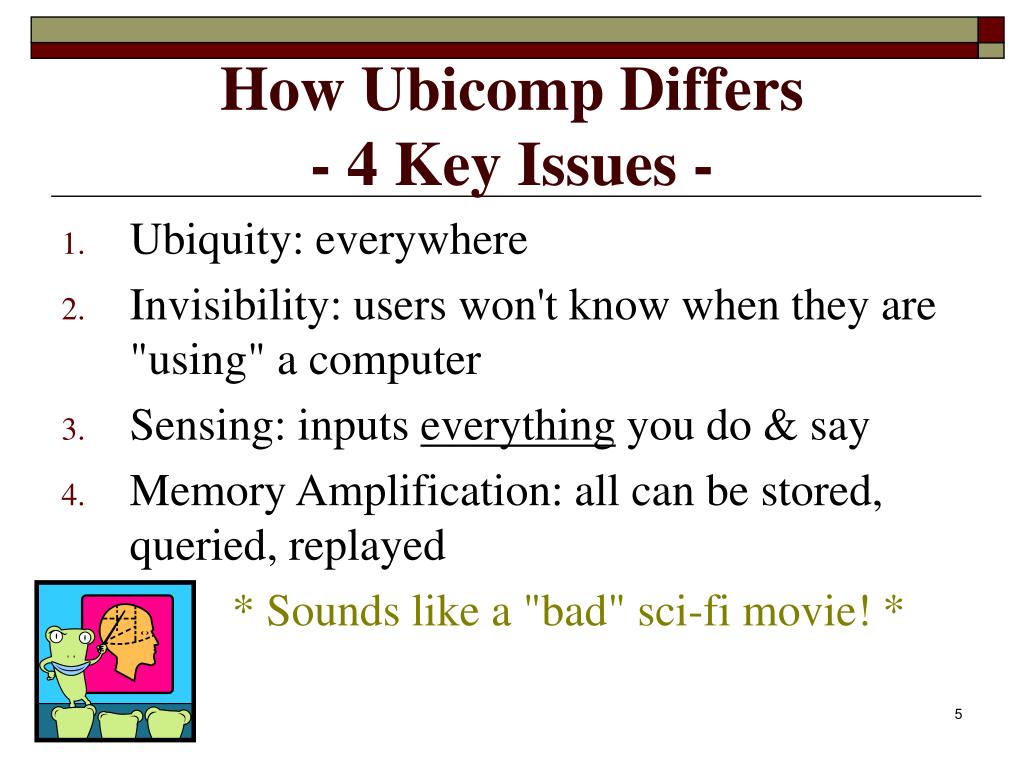 How Ubicomp Differs
- 4 Key Issues -

1. Ubiquity: everywhere
2. Invisibility: users won't know when they are "using" a computer
3. Sensing: inputs everything you do & say
4. Memory Amplification: all can be stored, queried, replayed

* Sounds like a "bad" sci-fi movie! *

5